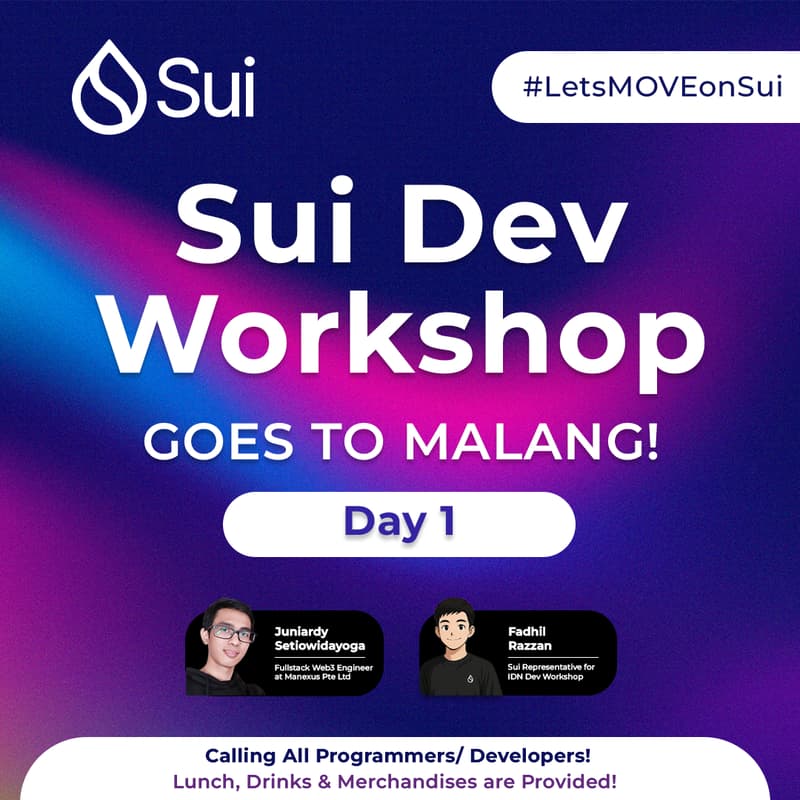 Sui

#LetsMOVEonSui

Sui Dev Workshop

GOES TO MALANG!

Day 1

Juniardy Setiowidayoga
Fullstack Web3 Engineer at Manexus Pte Ltd

Fadhil Razzan
Sui Representative for IDN Dev Workshop

Calling All Programmers/ Developers!
Lunch, Drinks & Merchandises are Provided!